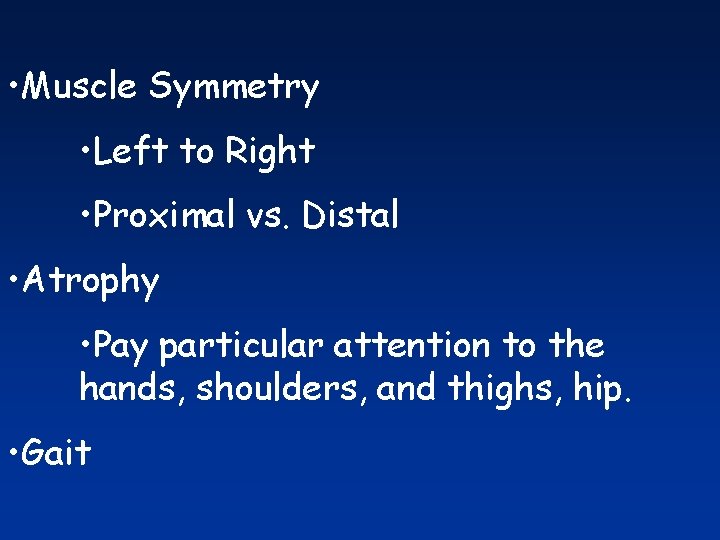 •Muscle Symmetry

•Left to Right

•Proximal vs. Distal

•Atrophy

•Pay particular attention to the hands, shoulders, and thighs, hip.

•Gait